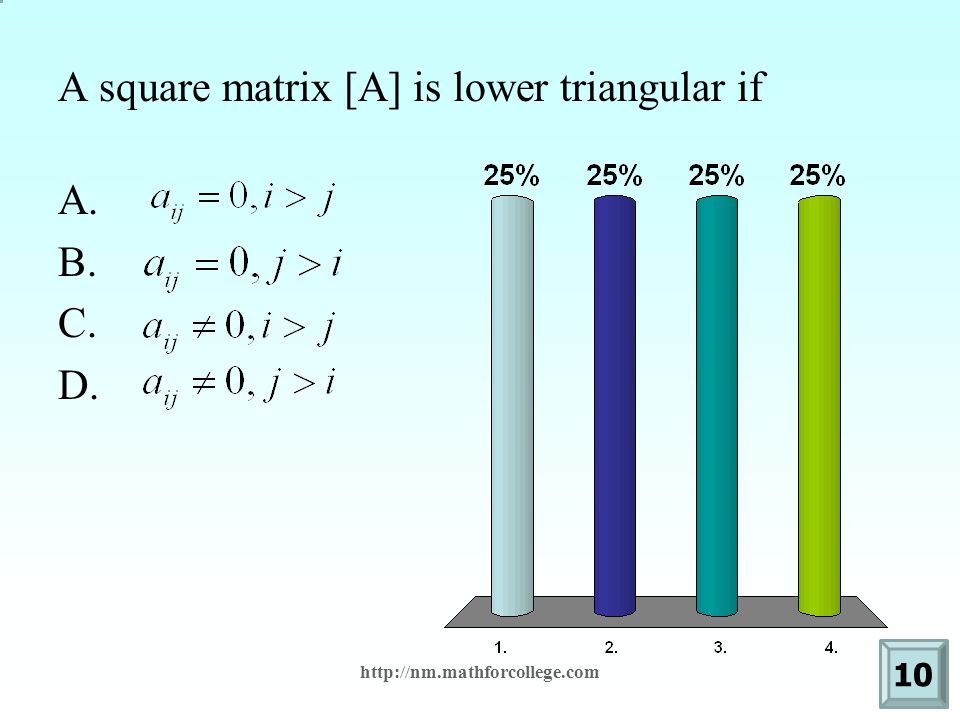 A square matrix [A] is lower triangular if

A. $a_{ij} = 0, i > j$

B. $a_{ij} = 0, j > i$

C. $a_{ij} \neq 0, i > j$

D. $a_{ij} \neq 0, j > i$

25% 25% 25% 25%

1. 2. 3. 4.

http://nm.mathforcollege.com

10